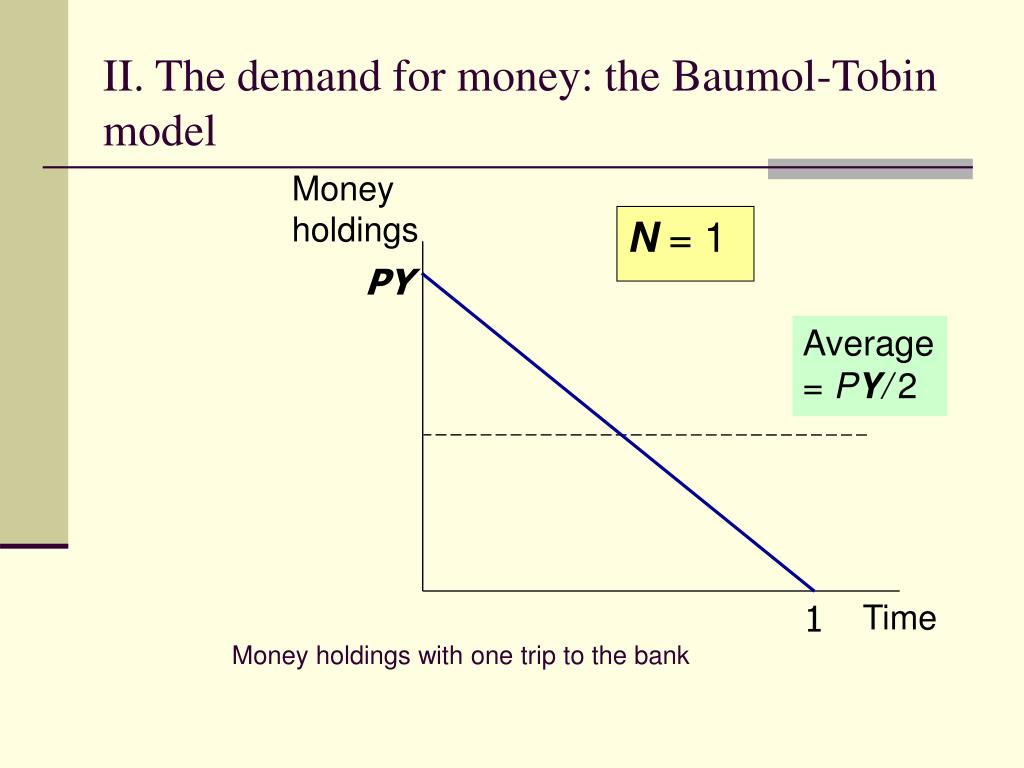 II. The demand for money: the Baumol-Tobin model

Money holdings

$N = 1$

$PY$

Average $= PY/2$

1

Time

Money holdings with one trip to the bank